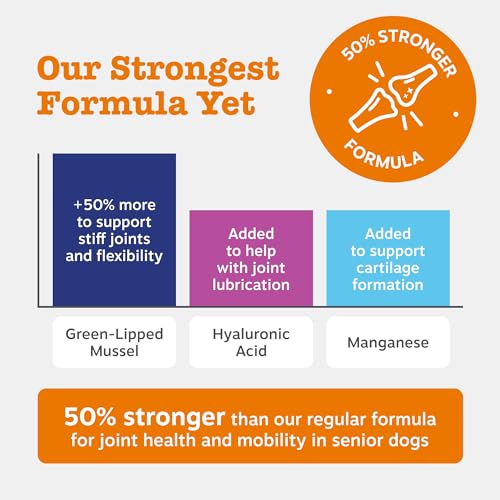 Our Strongest Formula Yet

50% STRONGER FORMULA

+50% more to support stiff joints and flexibility

Added to help with joint lubrication

Added to support cartilage formation

Green-Lipped Mussel

Hyaluronic Acid

Manganese

50% stronger than our regular formula for joint health and mobility in senior dogs